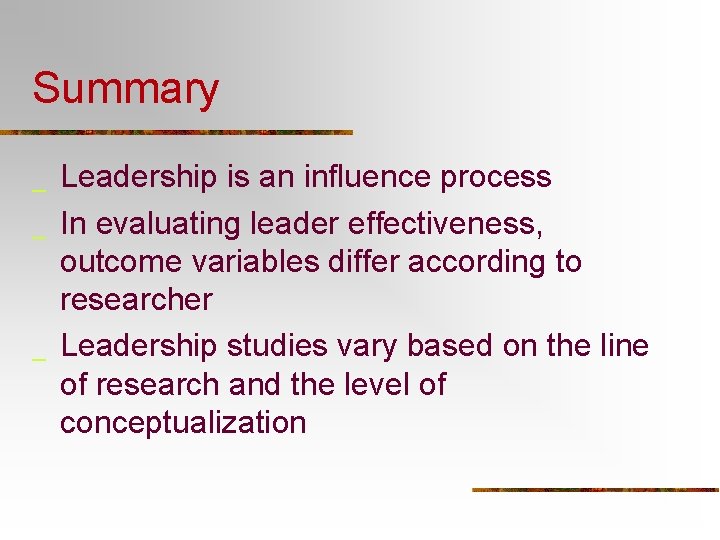 Summary

_ Leadership is an influence process

_ In evaluating leader effectiveness, outcome variables differ according to researcher

_ Leadership studies vary based on the line of research and the level of conceptualization